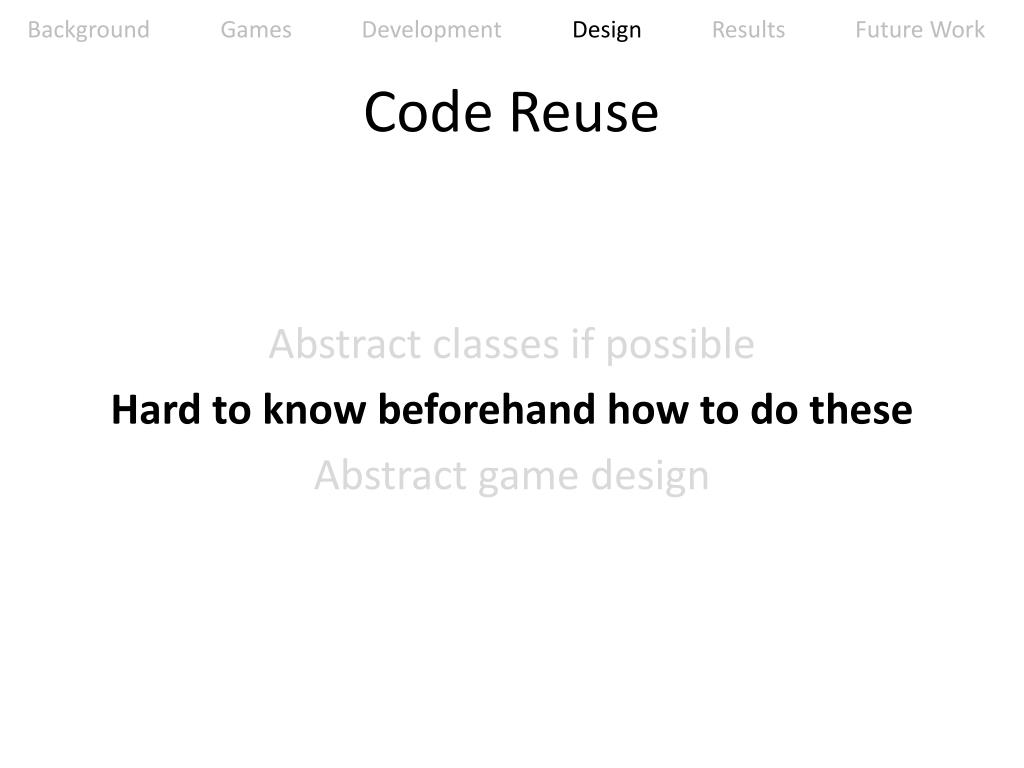 Background Games Development Design Results Future Work

Code Reuse

Abstract classes if possible

Hard to know beforehand how to do these

Abstract game design